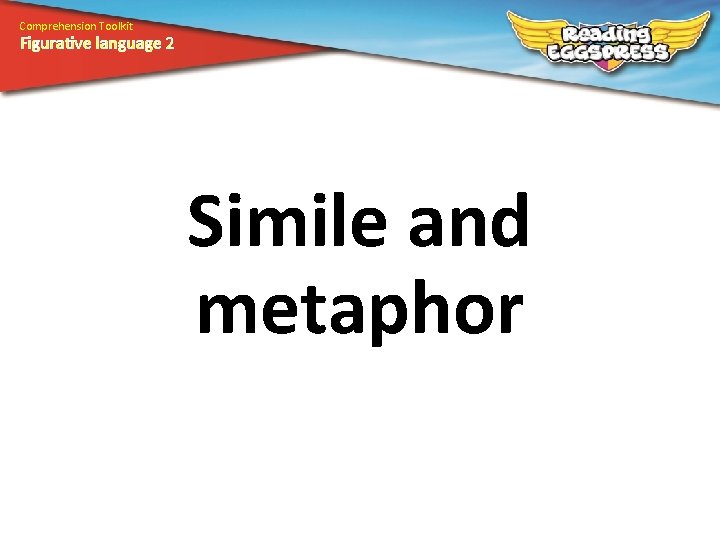 Comprehension Toolkit
Figurative language 2

Reading EGGSPRESS

Simile and metaphor